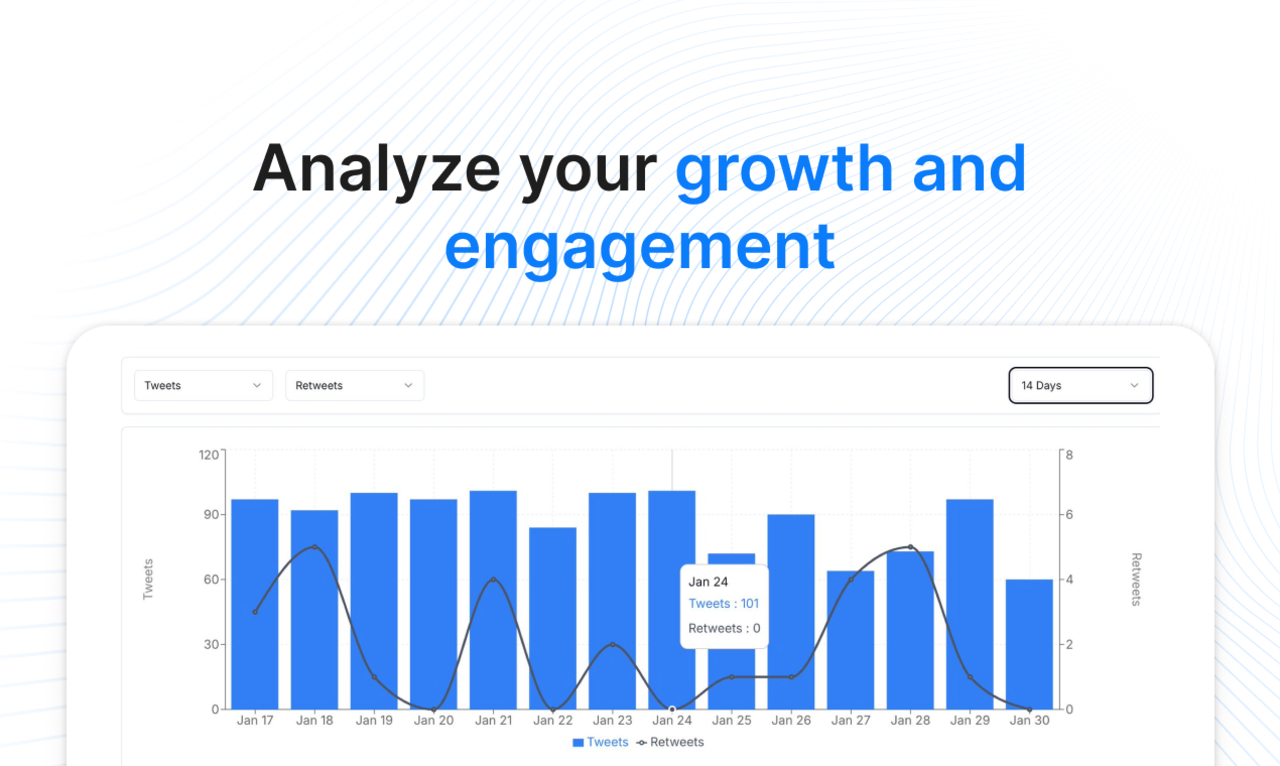 Analyze your growth and engagement

Tweets
Retweets
14 Days

120
90
60
30
0
Tweets

8
6
4
2
0
Retweets

Jan 24
Tweets : 101
Retweets : 0

Jan 17 Jan 18 Jan 19 Jan 20 Jan 21 Jan 22 Jan 23 Jan 24 Jan 25 Jan 26 Jan 27 Jan 28 Jan 29 Jan 30

Tweets Retweets